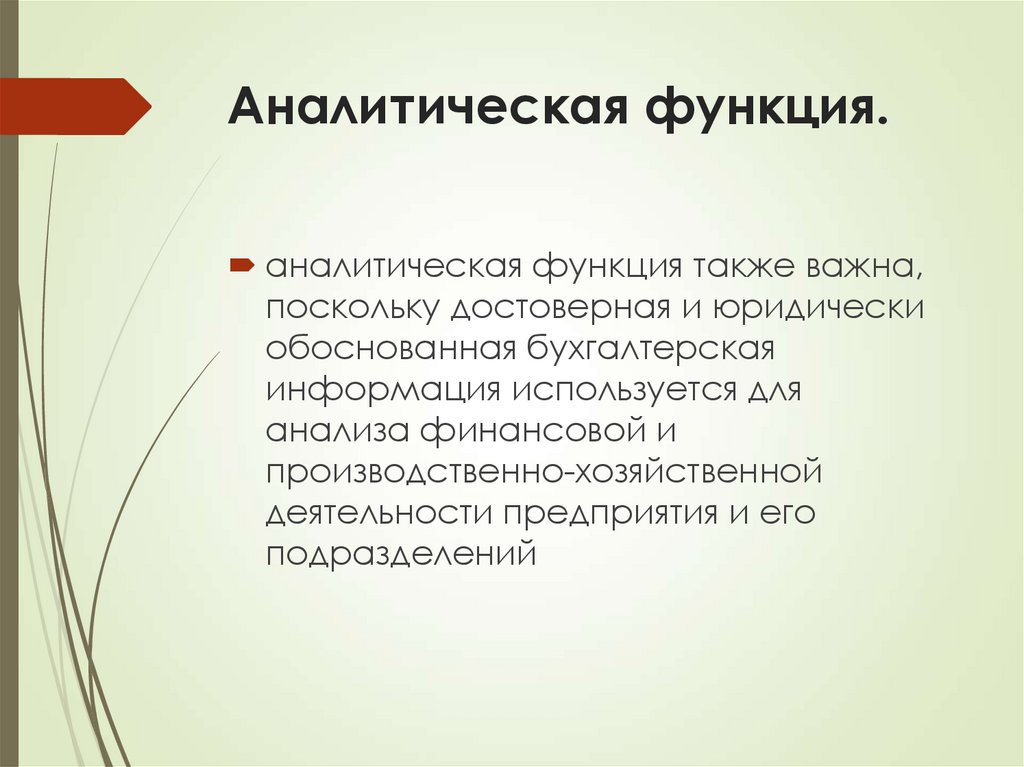 Аналитическая функция.

аналитическая функция также важна, поскольку достоверная и юридически обоснованная бухгалтерская информация используется для анализа финансовой и производственно-хозяйственной деятельности предприятия и его подразделений